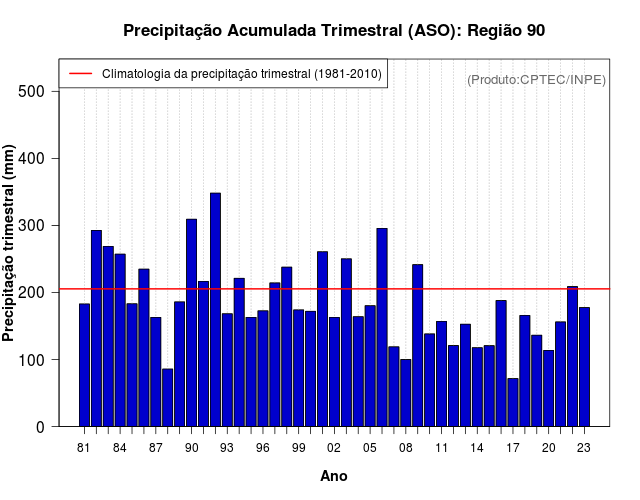 Precipitação Acumulada Trimestral (ASO): Região 90

Climatologia da precipitação trimestral (1981-2010)

(Produto:CPTEC/INPE)

Precipitação trimestral (mm)

500
400
300
200
100
0

81 84 87 90 93 96 99 02 05 08 11 14 17 20 23

Ano